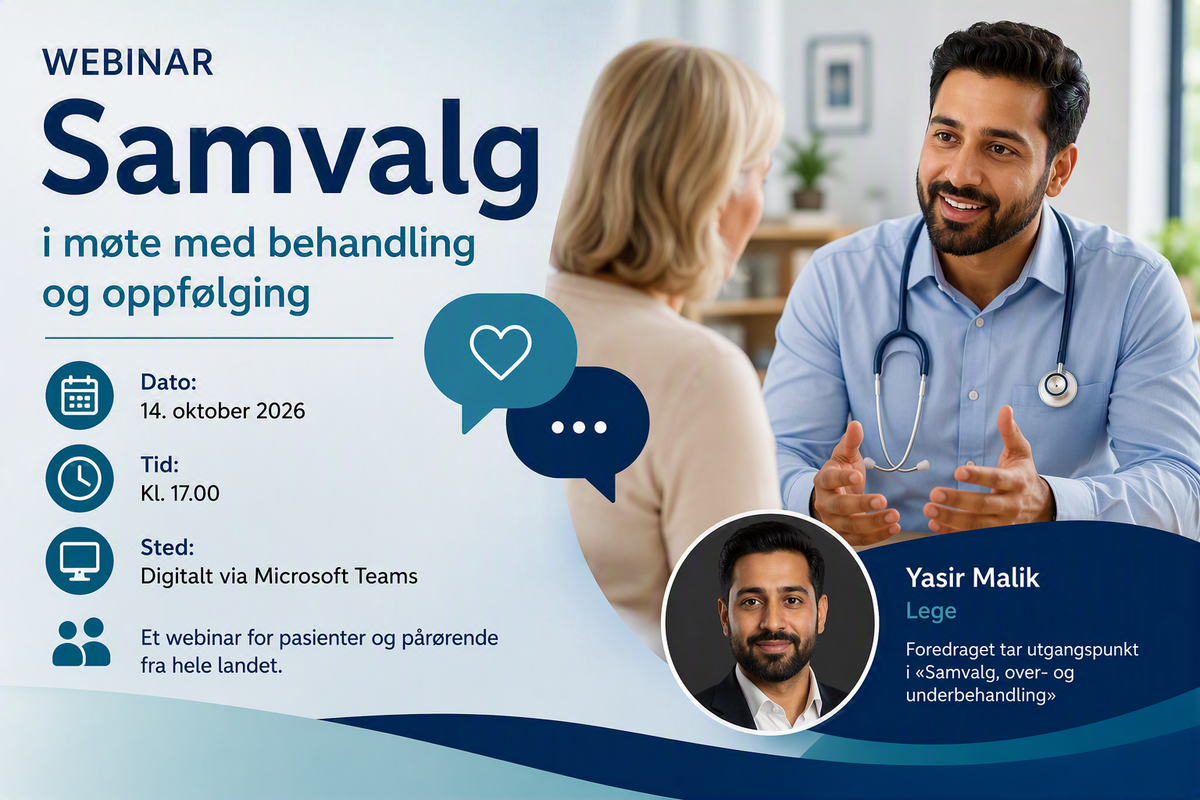 WEBINAR

Samvalg

i møte med behandling og oppfølging

Dato:
14. oktober 2026

Tid:
Kl. 17.00

Sted:
Digitalt via Microsoft Teams

Et webinar for pasienter og pårørende fra hele landet.

Yasir Malik
Lege

Foredraget tar utgangspunkt i «Samvalg, over- og underbehandling»